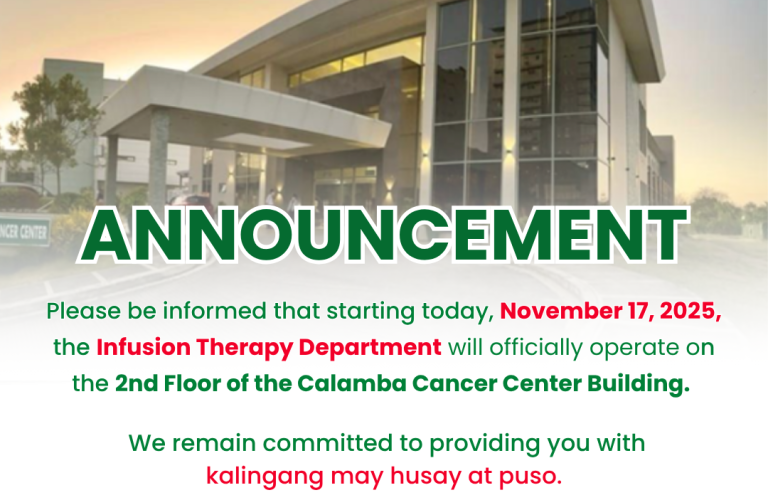 NCER CENTER

ANNOUNCEMENT

Please be informed that starting today, November 17, 2025, the Infusion Therapy Department will officially operate on the 2nd Floor of the Calamba Cancer Center Building.

We remain committed to providing you with kalingang may husay at puso.